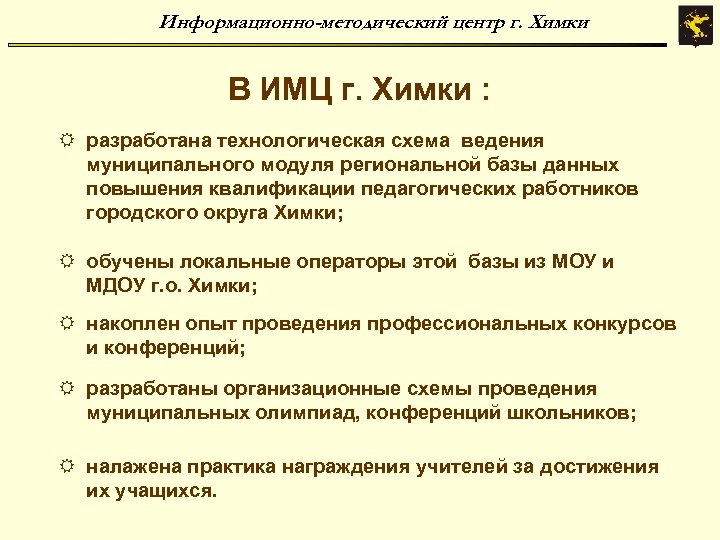 Информационно-методический центр г. Химки

В ИМЦ г. Химки :

☼ разработана технологическая схема ведения муниципального модуля региональной базы данных повышения квалификации педагогических работников городского округа Химки;

☼ обучены локальные операторы этой базы из МОУ и МДОУ г.о. Химки;

☼ накоплен опыт проведения профессиональных конкурсов и конференций;

☼ разработаны организационные схемы проведения муниципальных олимпиад, конференций школьников;

☼ налажена практика награждения учителей за достижения их учащихся.